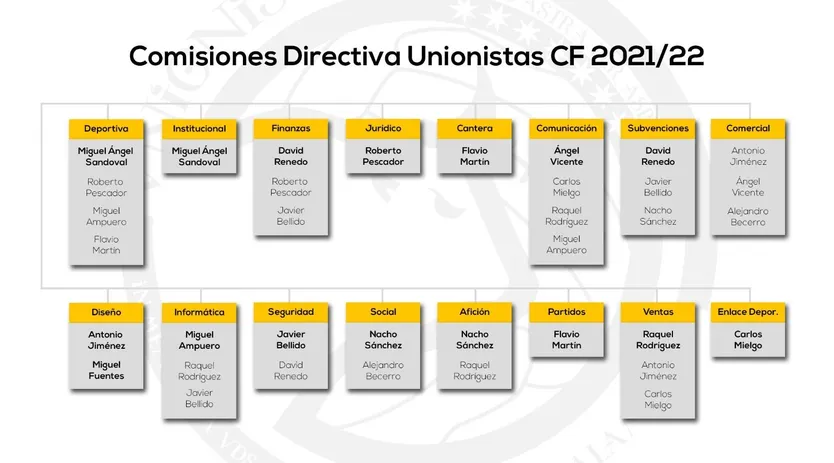 Comisiones Directiva Unionistas CF 2021/22

Deportiva
Miguel Ángel Sandoval
Roberto Pescador
Miguel Ampuero
Flavio Martín

Institucional
Miguel Ángel Sandoval

Finanzas
David Renedo
Roberto Pescador
Javier Bellido

Jurídico
Roberto Pescador

Cantera
Flavio Martín

Comunicación
Ángel Vicente
Carlos Mielgo
Raquel Rodríguez
Miguel Ampuero

Subvenciones
David Renedo
Javier Bellido
Nacho Sánchez

Comercial
Antonio Jiménez
Ángel Vicente
Alejandro Becerro

Diseño
Antonio Jiménez
Miguel Fuentes

Informática
Miguel Ampuero
Raquel Rodríguez
Javier Bellido

Seguridad
Javier Bellido
David Renedo

Social
Nacho Sánchez
Alejandro Becerro

Afición
Nacho Sánchez
Raquel Rodríguez

Partidos
Flavio Martín

Ventas
Raquel Rodríguez
Antonio Jiménez
Carlos Mielgo

Enlace Depor.
Carlos Mielgo